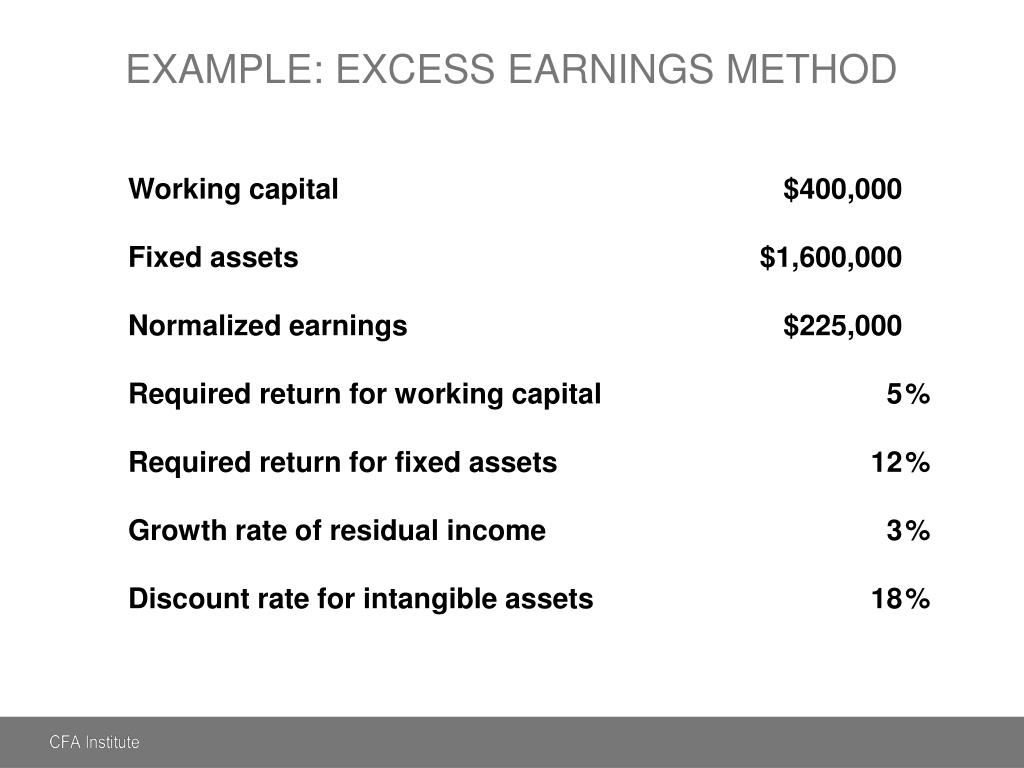 EXAMPLE: EXCESS EARNINGS METHOD

| | |
|---|---|
| Working capital | \$400,000 |
| Fixed assets | \$1,600,000 |
| Normalized earnings | \$225,000 |
| Required return for working capital | 5% |
| Required return for fixed assets | 12% |
| Growth rate of residual income | 3% |
| Discount rate for intangible assets | 18% |

CFA Institute